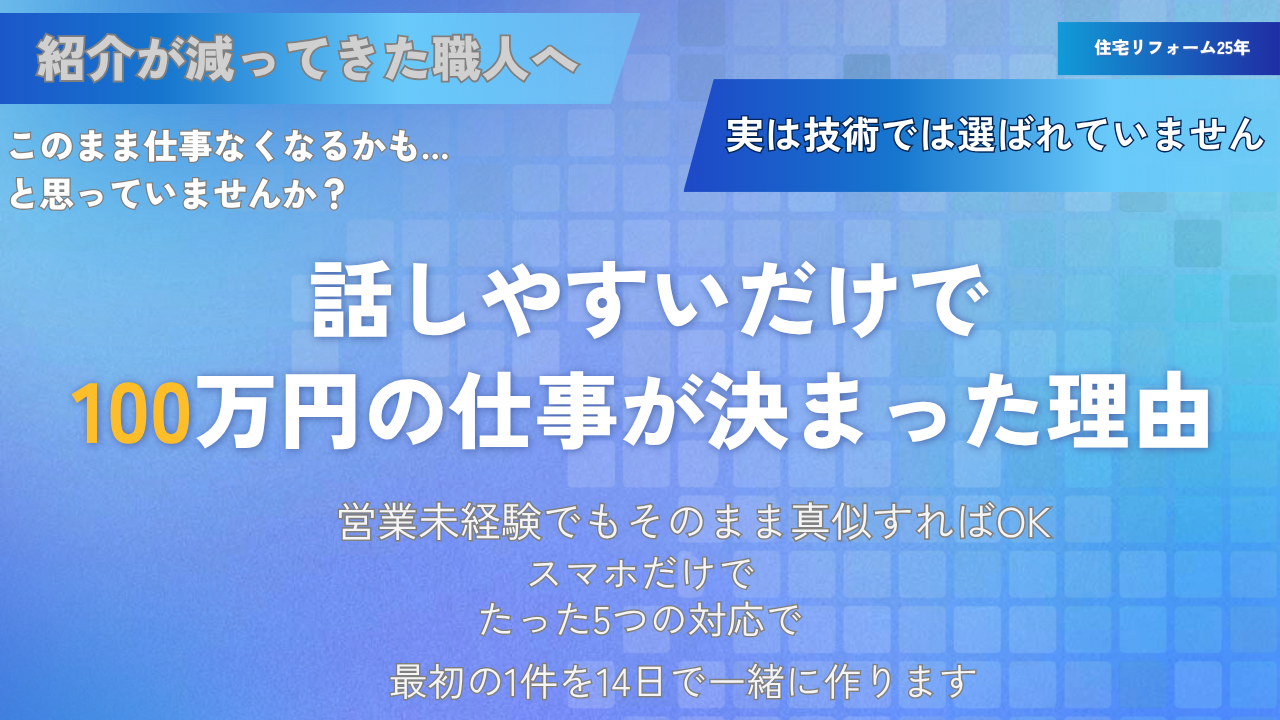 紹介が減ってきた職人へ

住宅リフォーム25年

このまま仕事なくなるかも…
と思っていませんか？

実は技術では選ばれていません

話しやすいだけで
100万円の仕事が決まった理由

営業未経験でもそのまま真似すればOK
スマホだけで
たった5つの対応で

最初の1件を14日で一緒に作ります